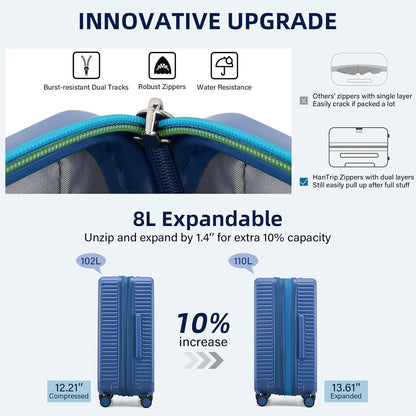 INNOVATIVE UPGRADE

Burst-resistant Dual Tracks

Robust Zippers

Water Resistance

Others' zippers with single layer
Easily crack if packed a lot

HanTrip Zippers with dual layers
Still easily pull up after full stuff

8L Expandable

Unzip and expand by 1.4'' for extra 10% capacity

102L

110L

10%
increase

12.21''
Compressed

13.61''
Expanded